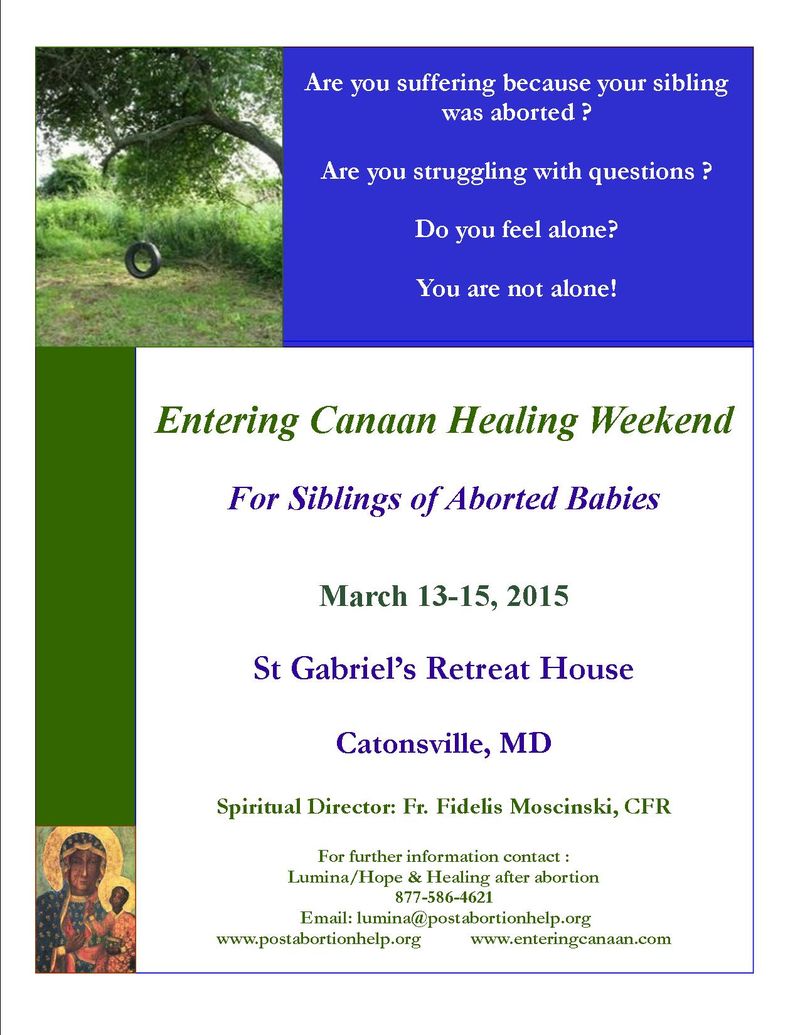 Are you suffering because your sibling was aborted ?

Are you struggling with questions ?

Do you feel alone?

You are not alone!

Entering Canaan Healing Weekend

For Siblings of Aborted Babies

March 13-15, 2015

St Gabriel's Retreat House

Catonsville, MD

Spiritual Director: Fr. Fidelis Moscinski, CFR

For further information contact :
Lumina/Hope & Healing after abortion
877-586-4621
Email: lumina@postabortionhelp.org
www.postabortionhelp.org www.enteringcanaan.com